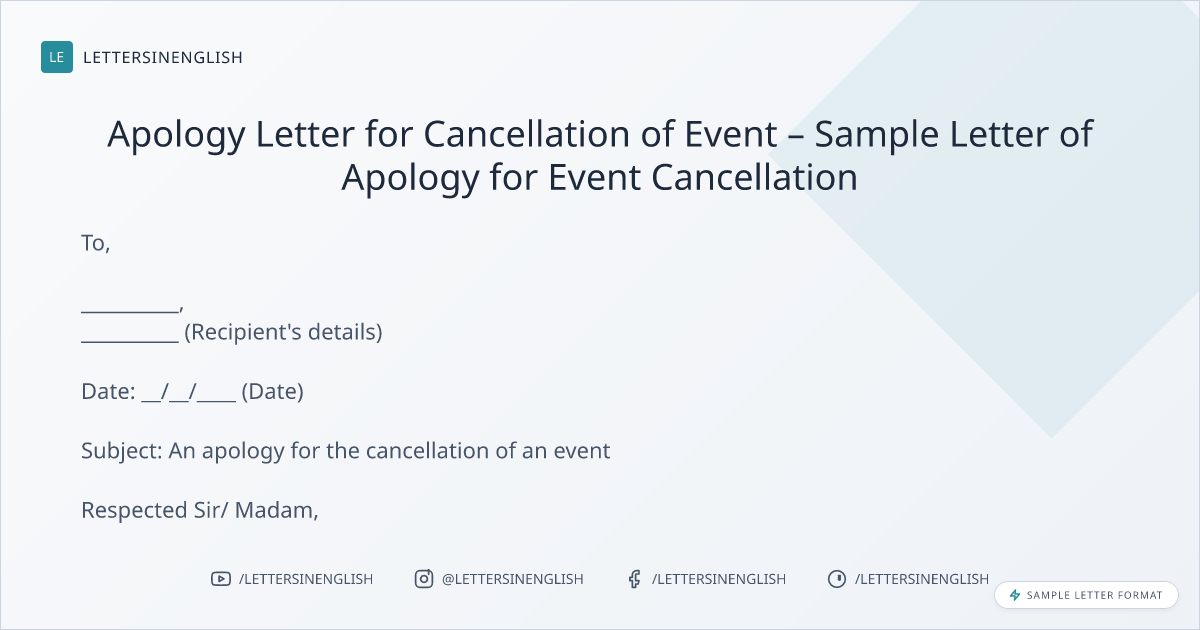 LE LETTERSINENGLISH

Apology Letter for Cancellation of Event – Sample Letter of Apology for Event Cancellation

To,

__________,
__________ (Recipient's details)

Date: __/__/____ (Date)

Subject: An apology for the cancellation of an event

Respected Sir/ Madam,

/LETTERSINENGLISH @LETTERSINENGLISH /LETTERSINENGLISH /LETTERSINENGLISH

SAMPLE LETTER FORMAT